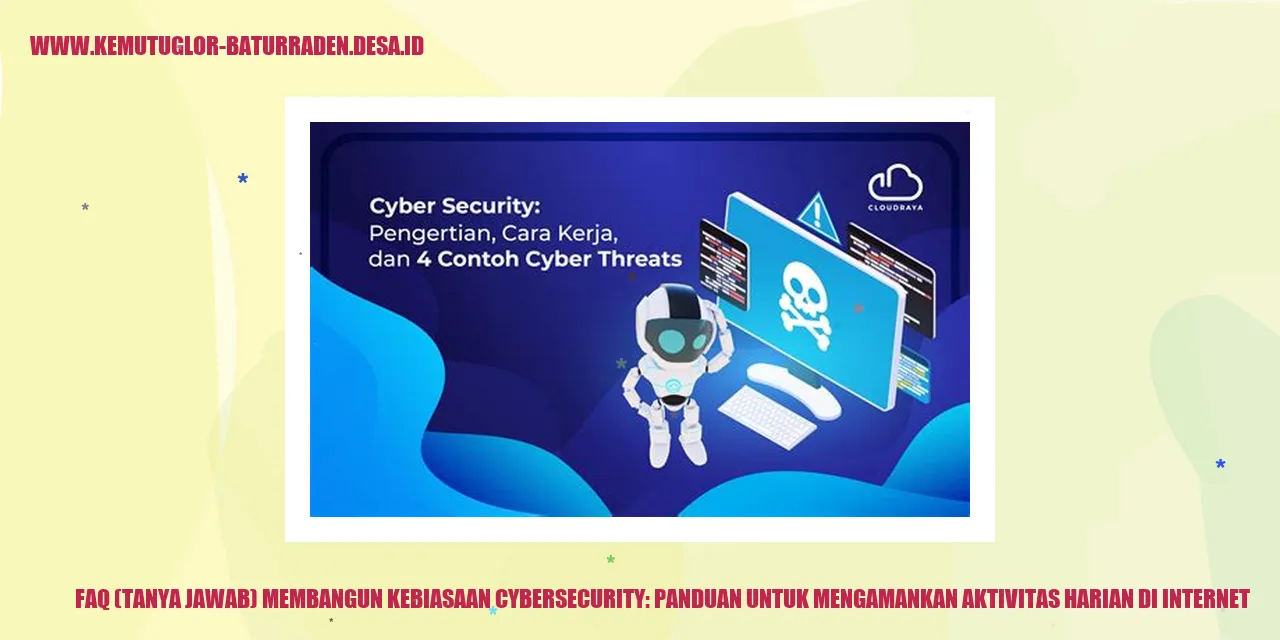 WWW.KEMUTUGLOR-BATURRADEN.DESA.ID

Cyber Security:
Pengertian, Cara Kerja,
dan 4 Contoh Cyber Threats

CLOUDRAYA

FAQ (TANYA JAWAB) MEMBANGUN KEBIASAAN CYBERSECURITY: PANDUAN UNTUK MENGAMANKAN AKTIVITAS HARIAN DI INTERNET